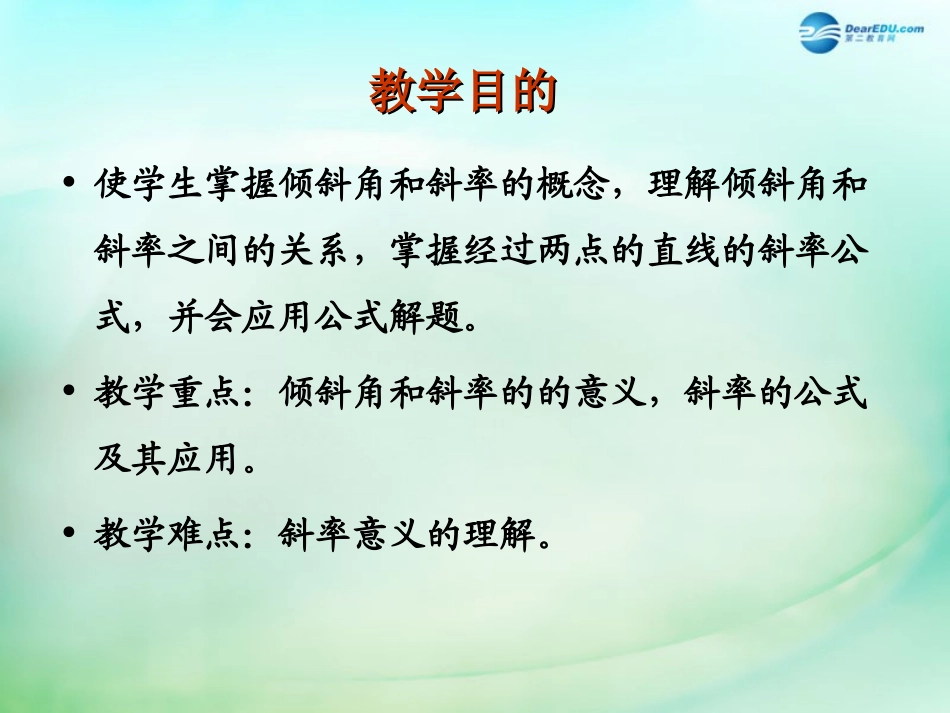 DearEDU.com
第二教育网

教学目的

• 使学生掌握倾斜角和斜率的概念，理解倾斜角和斜率之间的关系，掌握经过两点的直线的斜率公式，并会应用公式解题。

• 教学重点：倾斜角和斜率的的意义，斜率的公式及其应用。

• 教学难点：斜率意义的理解。